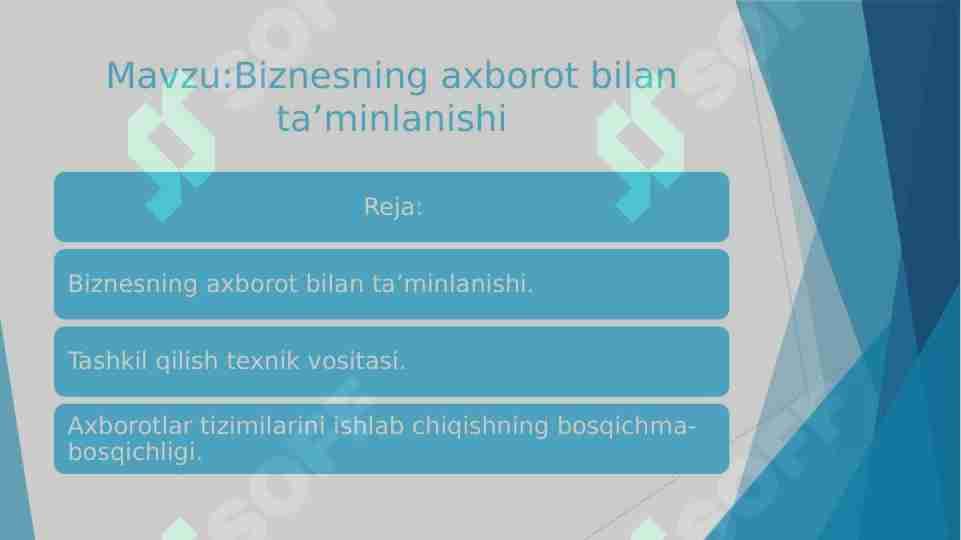 Mavzu:Biznesning axborot bilan ta’minlanishi

Reja:

Biznesning axborot bilan ta’minlanishi.

Tashkil qilish texnik vositasi.

Axborotlar tizimilarini ishlab chiqishning bosqichma-bosqichligi.